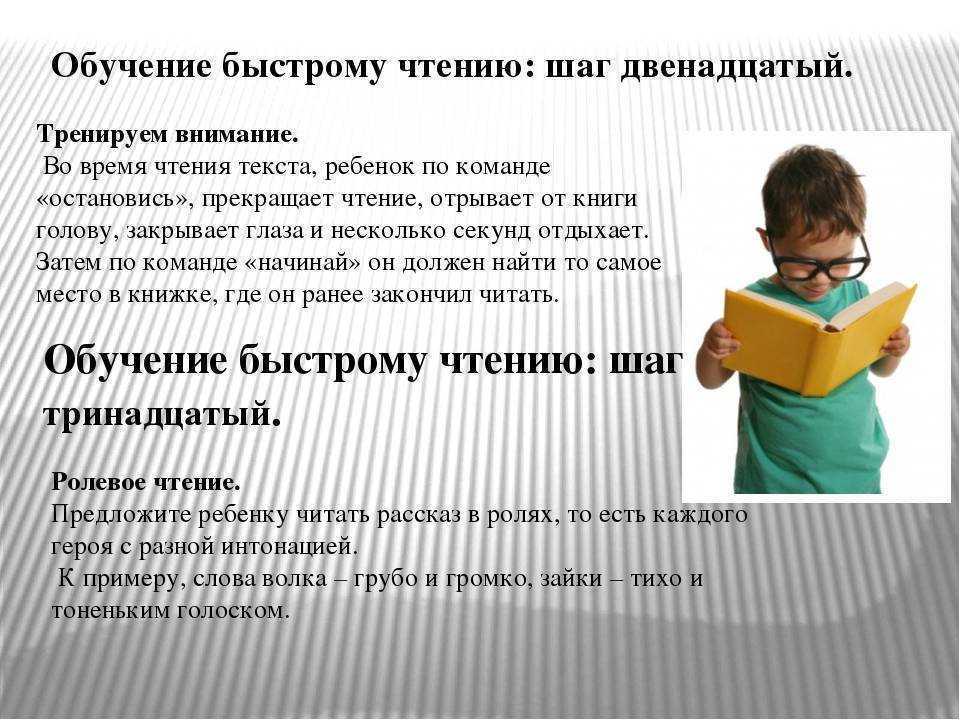 Обучение быстрому чтению: шаг двенадцатый.

Тренируем внимание.
Во время чтения текста, ребенок по команде «остановись», прекращает чтение, отрывает от книги голову, закрывает глаза и несколько секунд отдыхает. Затем по команде «начинай» он должен найти то самое место в книжке, где он ранее закончил читать.

Обучение быстрому чтению: шаг тринадцатый.

Ролевое чтение.
Предложите ребенку читать рассказ в ролях, то есть каждого героя с разной интонацией.
К примеру, слова волка – грубо и громко, зайки – тихо и тоненьким голоском.